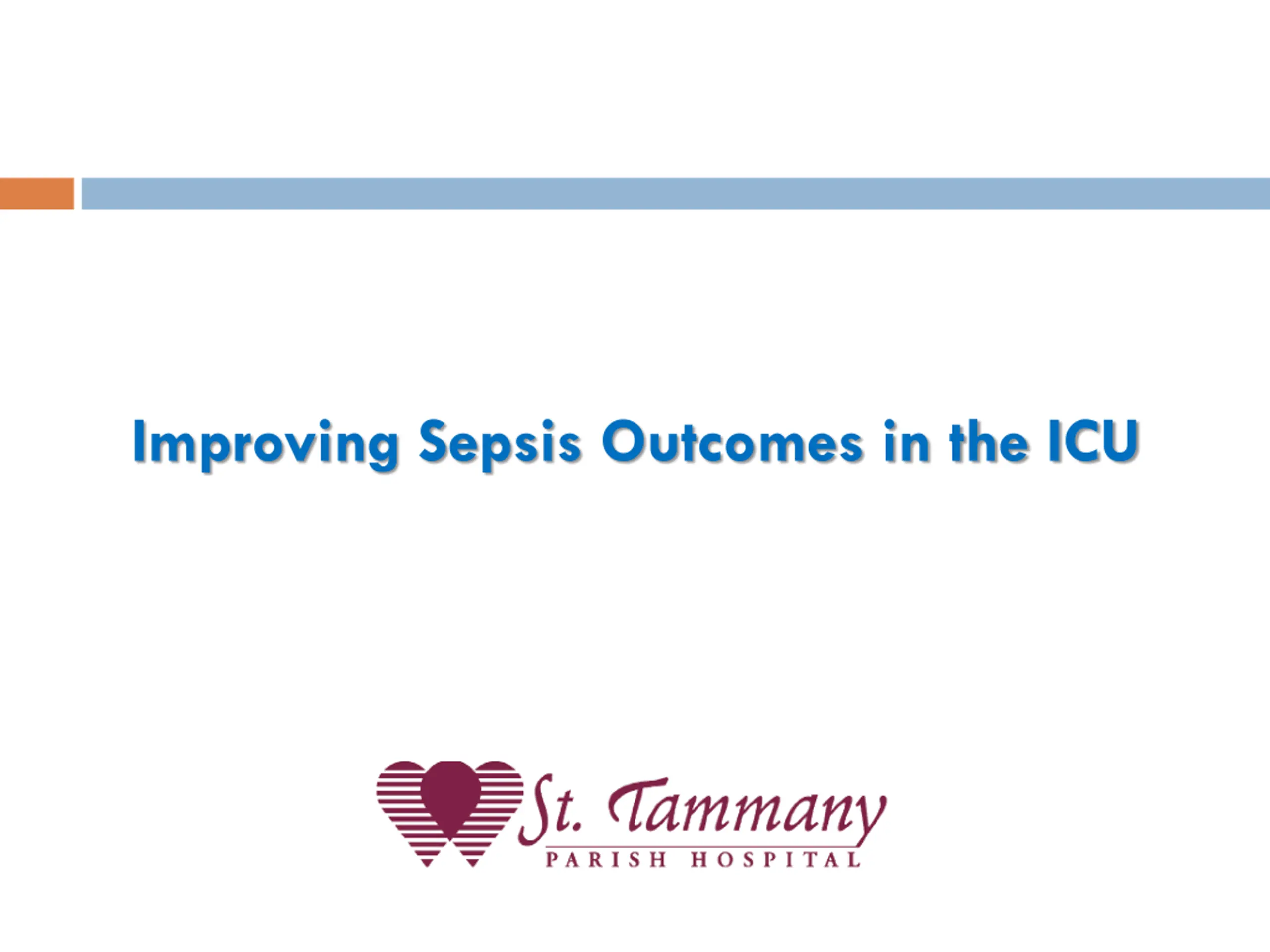 Improving Sepsis Outcomes in the ICU

St. Tammany
PARISH HOSPITAL